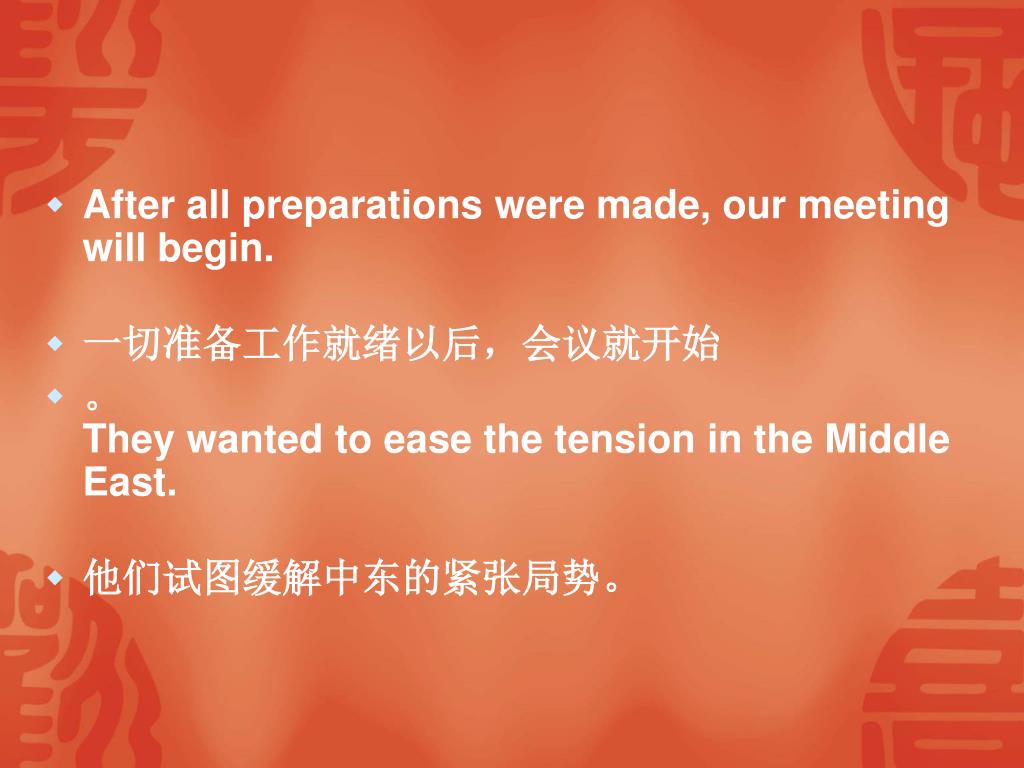 After all preparations were made, our meeting will begin.

一切准备工作就绪以后，会议就开始

。
They wanted to ease the tension in the Middle East.

他们试图缓解中东的紧张局势。